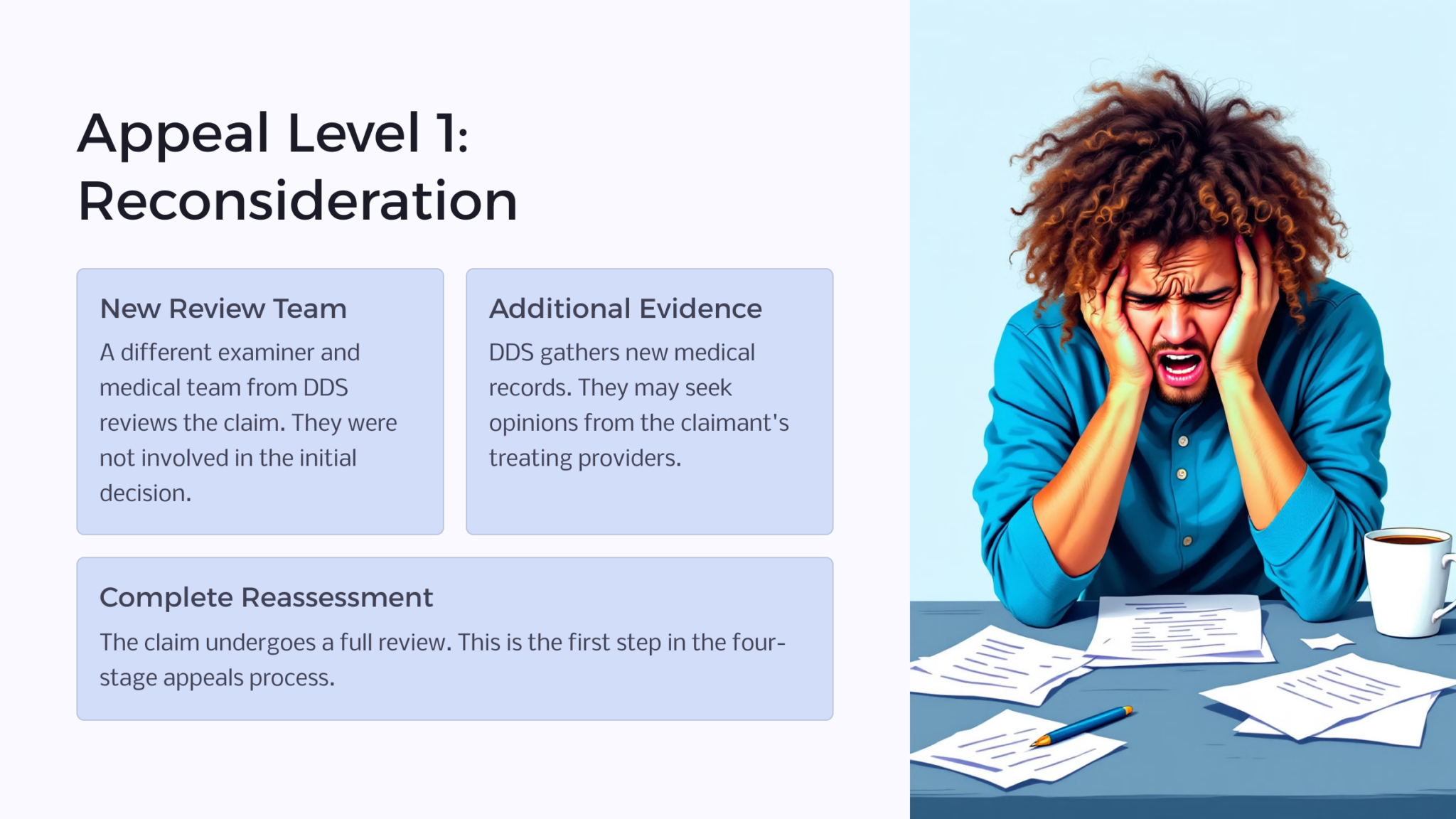 Appeal Level 1: Reconsideration

New Review Team

A different examiner and medical team from DDS reviews the claim. They were not involved in the initial decision.

Additional Evidence

DDS gathers new medical records. They may seek opinions from the claimant's treating providers.

Complete Reassessment

The claim undergoes a full review. This is the first step in the four-stage appeals process.